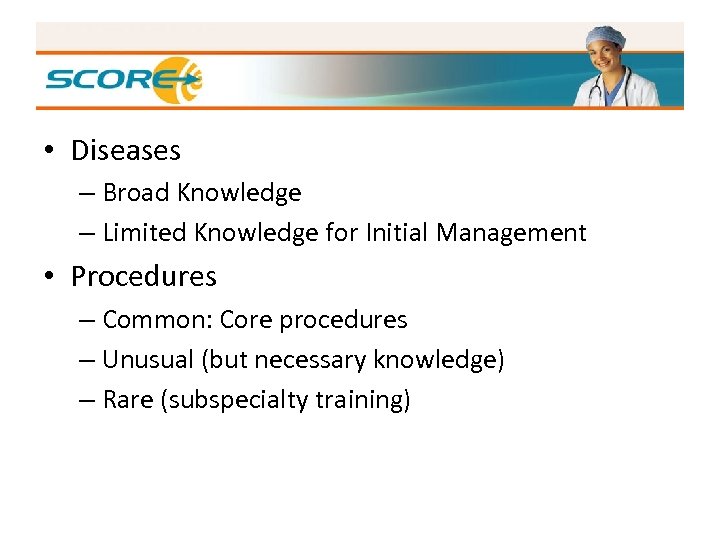 SCORE

• Diseases
– Broad Knowledge
– Limited Knowledge for Initial Management
• Procedures
– Common: Core procedures
– Unusual (but necessary knowledge)
– Rare (subspecialty training)